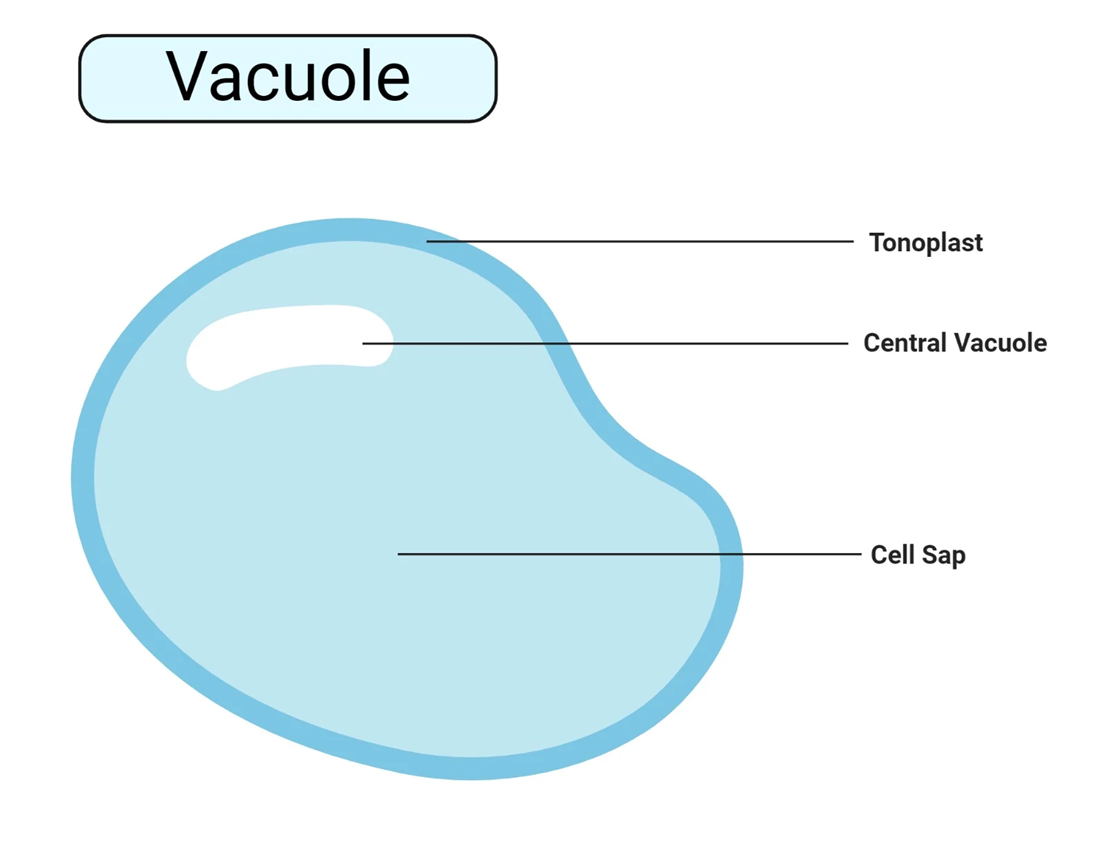 Vacuole

Tonoplast

Central Vacuole

Cell Sap